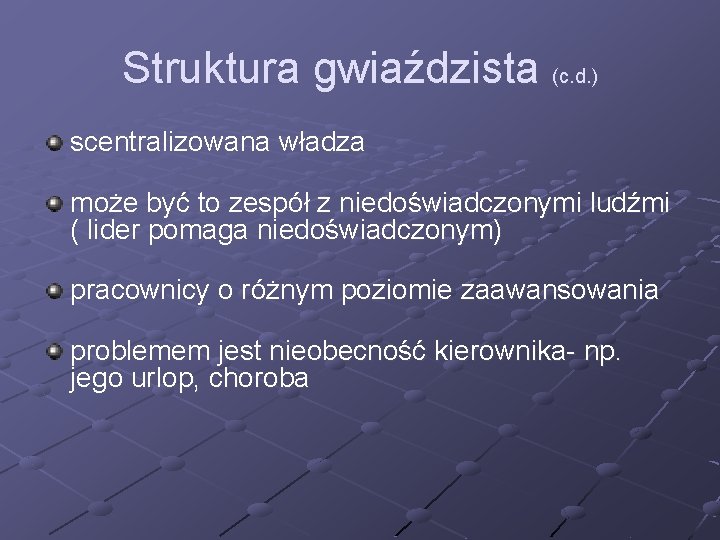 Struktura gwiaździsta (c.d.)

scentralizowana władza

może być to zespół z niedoświadczonymi ludźmi ( lider pomaga niedoświadczonym)

pracownicy o różnym poziomie zaawansowania

problemem jest nieobecność kierownika- np. jego urlop, choroba